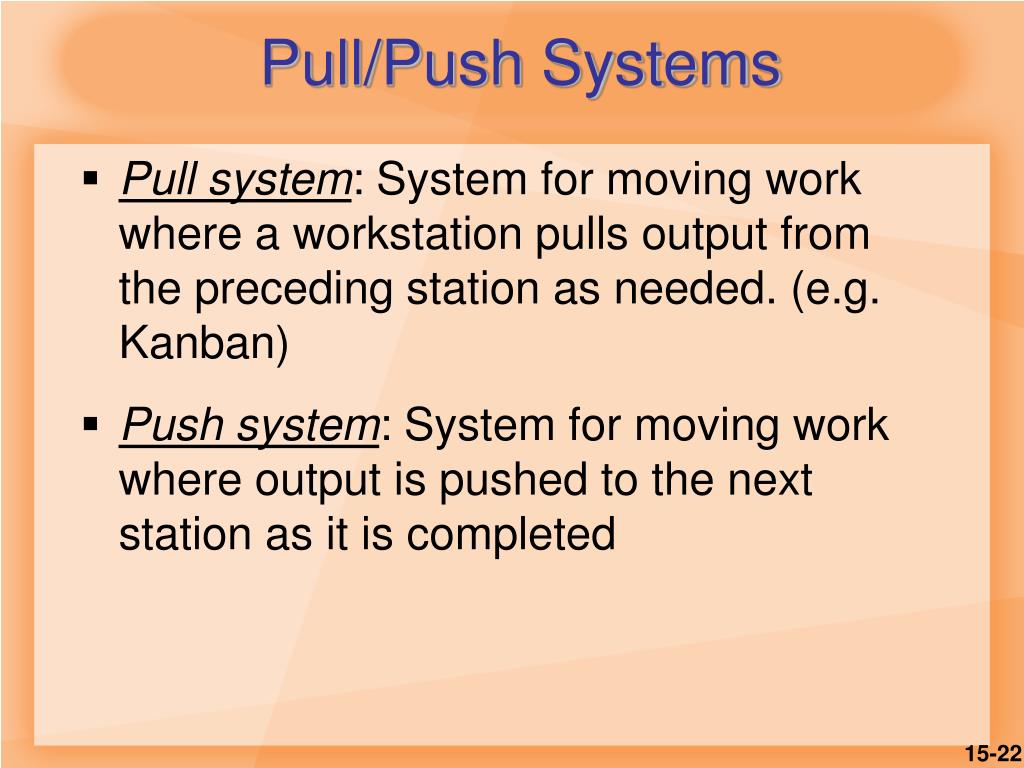 Pull/Push Systems

▪ Pull system: System for moving work where a workstation pulls output from the preceding station as needed. (e.g. Kanban)

▪ Push system: System for moving work where output is pushed to the next station as it is completed

15-22